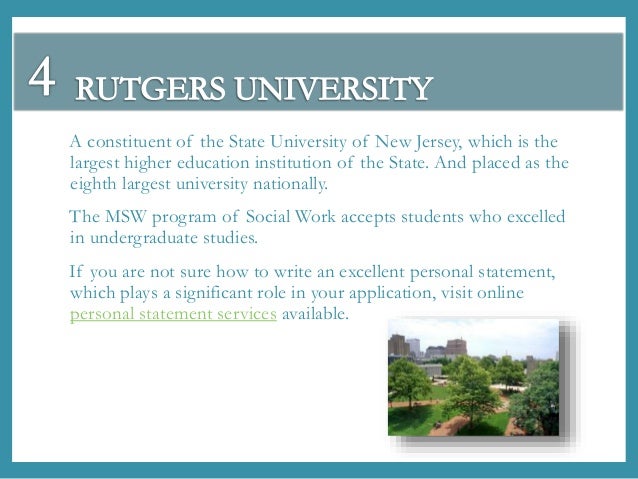 4 RUTGERS UNIVERSITY

A constituent of the State University of New Jersey, which is the largest higher education institution of the State. And placed as the eighth largest university nationally.

The MSW program of Social Work accepts students who excelled in undergraduate studies.

If you are not sure how to write an excellent personal statement, which plays a significant role in your application, visit online personal statement services available.